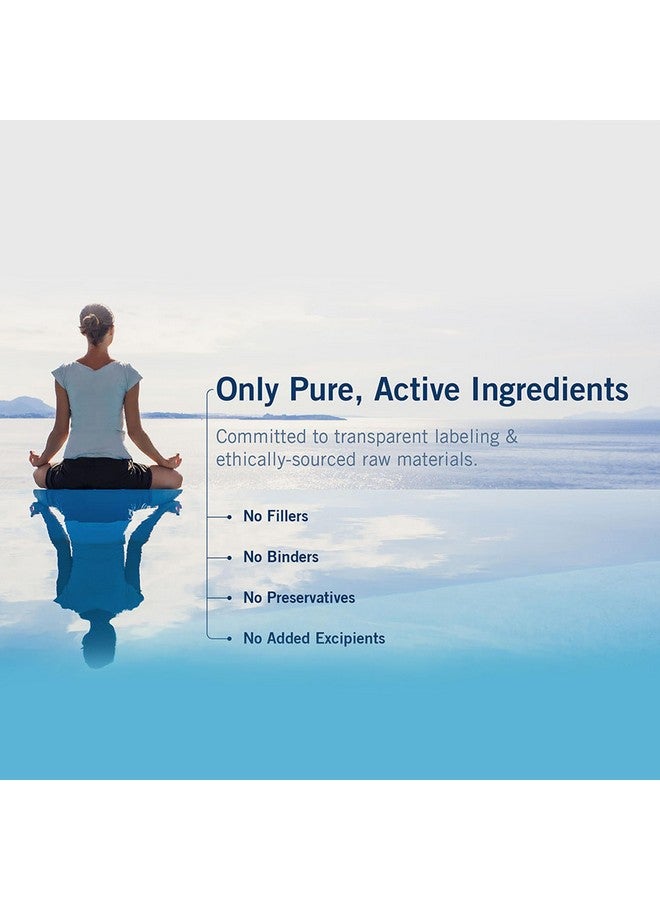 Only Pure, Active Ingredients

Committed to transparent labeling & ethically-sourced raw materials.

• No Fillers
• No Binders
• No Preservatives
• No Added Excipients